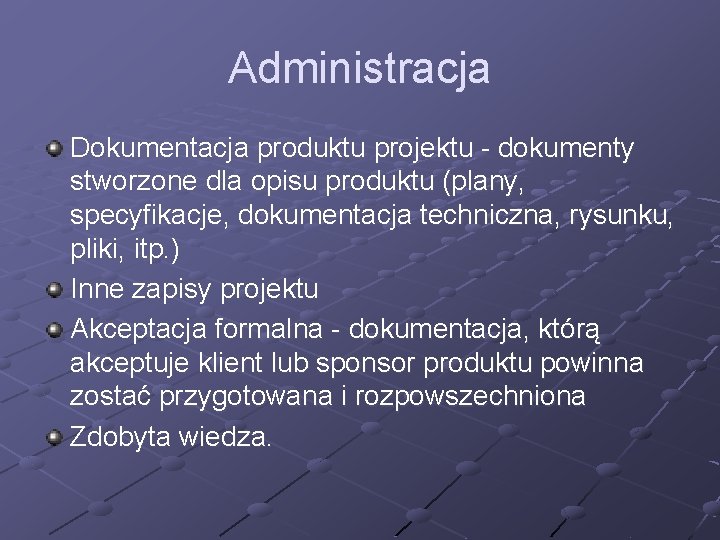 Administracja

Dokumentacja produktu projektu - dokumenty stworzone dla opisu produktu (plany, specyfikacje, dokumentacja techniczna, rysunku, pliki, itp.)

Inne zapisy projektu

Akceptacja formalna - dokumentacja, którą akceptuje klient lub sponsor produktu powinna zostać przygotowana i rozpowszechniona

Zdobyta wiedza.